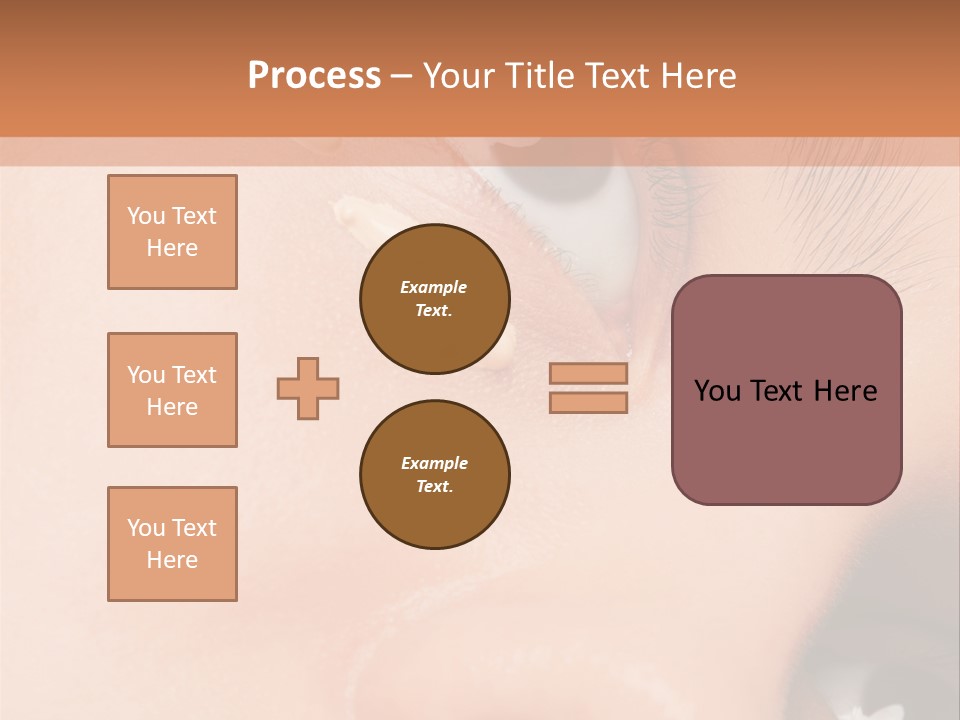 Process – Your Title Text Here

You Text Here

You Text Here

You Text Here

Example Text.

Example Text.

You Text Here